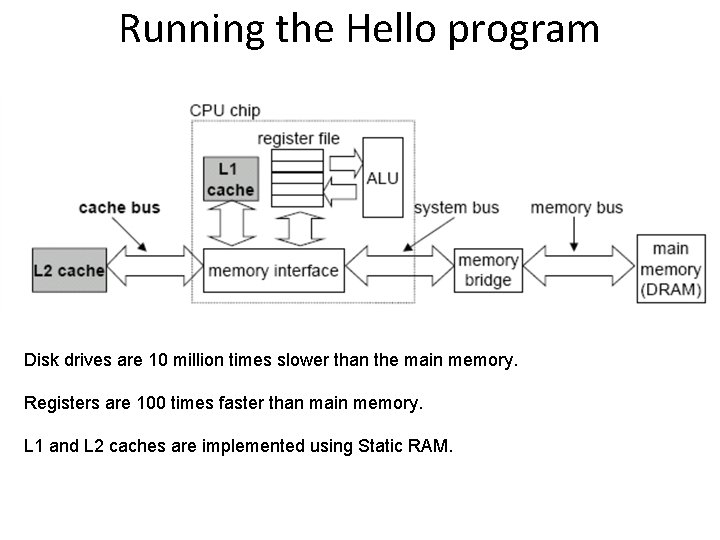 Running the Hello program

CPU chip

register file

L1 cache

ALU

cache bus

system bus

memory bus

L2 cache

memory interface

memory bridge

main memory (DRAM)

Disk drives are 10 million times slower than the main memory.

Registers are 100 times faster than main memory.

L1 and L2 caches are implemented using Static RAM.